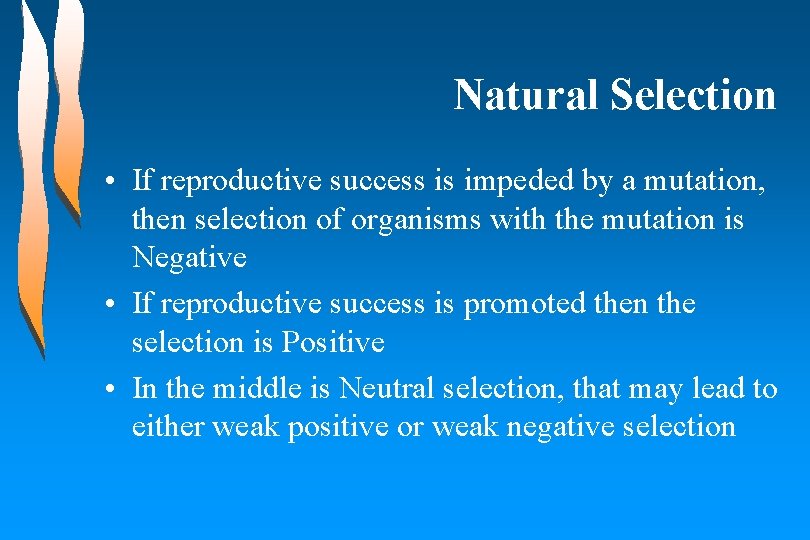 Natural Selection

• If reproductive success is impeded by a mutation, then selection of organisms with the mutation is Negative

• If reproductive success is promoted then the selection is Positive

• In the middle is Neutral selection, that may lead to either weak positive or weak negative selection